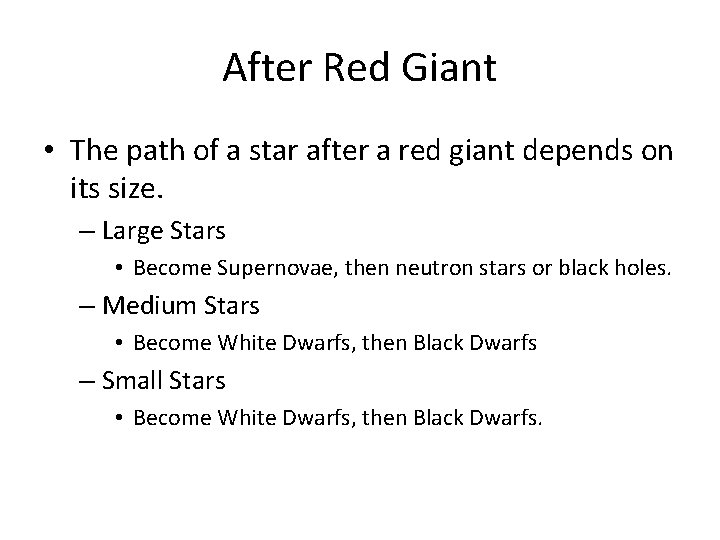 After Red Giant

• The path of a star after a red giant depends on its size.
– Large Stars
• Become Supernovae, then neutron stars or black holes.
– Medium Stars
• Become White Dwarfs, then Black Dwarfs
– Small Stars
• Become White Dwarfs, then Black Dwarfs.